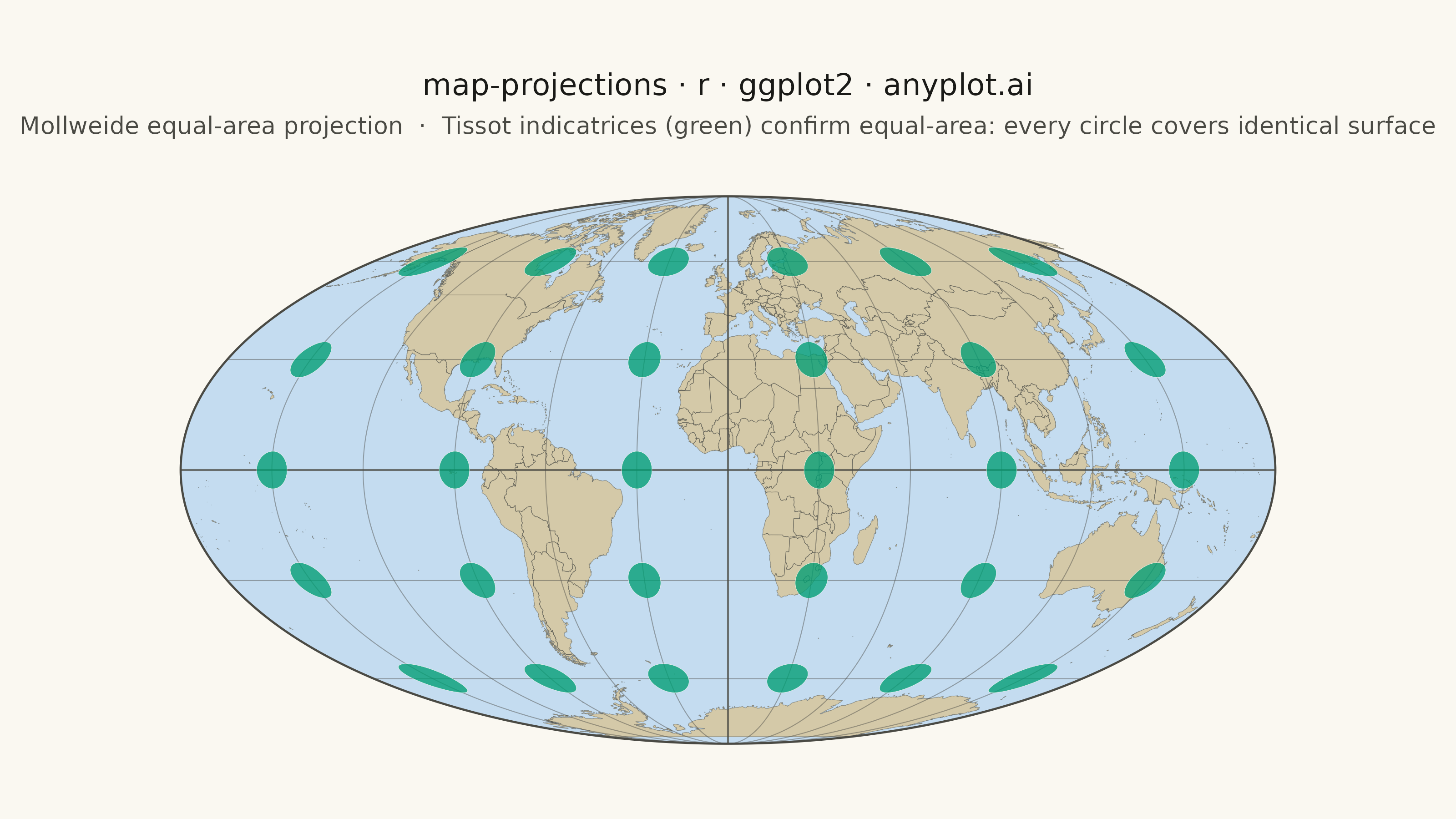 map-projections · r · ggplot2 · anyplot.ai

Mollweide equal-area projection · Tissot indicatrices (green) confirm equal-area: every circle covers identical surface